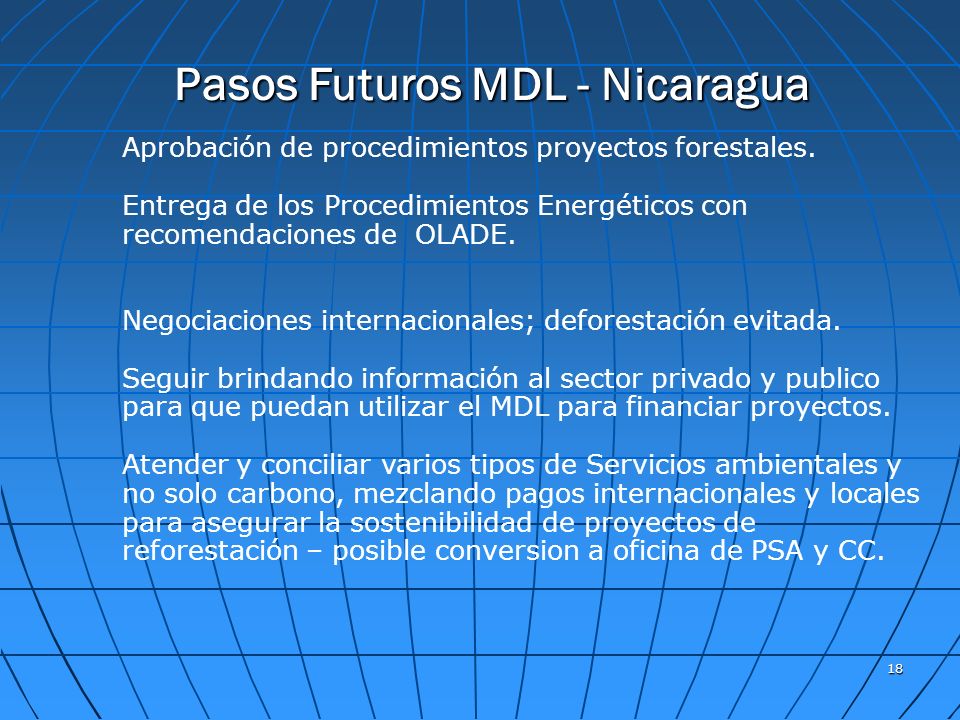 Pasos Futuros MDL - Nicaragua

Aprobación de procedimientos proyectos forestales.

Entrega de los Procedimientos Energéticos con recomendaciones de OLADE.

Negociaciones internacionales; deforestación evitada.

Seguir brindando información al sector privado y publico para que puedan utilizar el MDL para financiar proyectos.

Atender y conciliar varios tipos de Servicios ambientales y no solo carbono, mezclando pagos internacionales y locales para asegurar la sostenibilidad de proyectos de reforestación – posible conversion a oficina de PSA y CC.

18